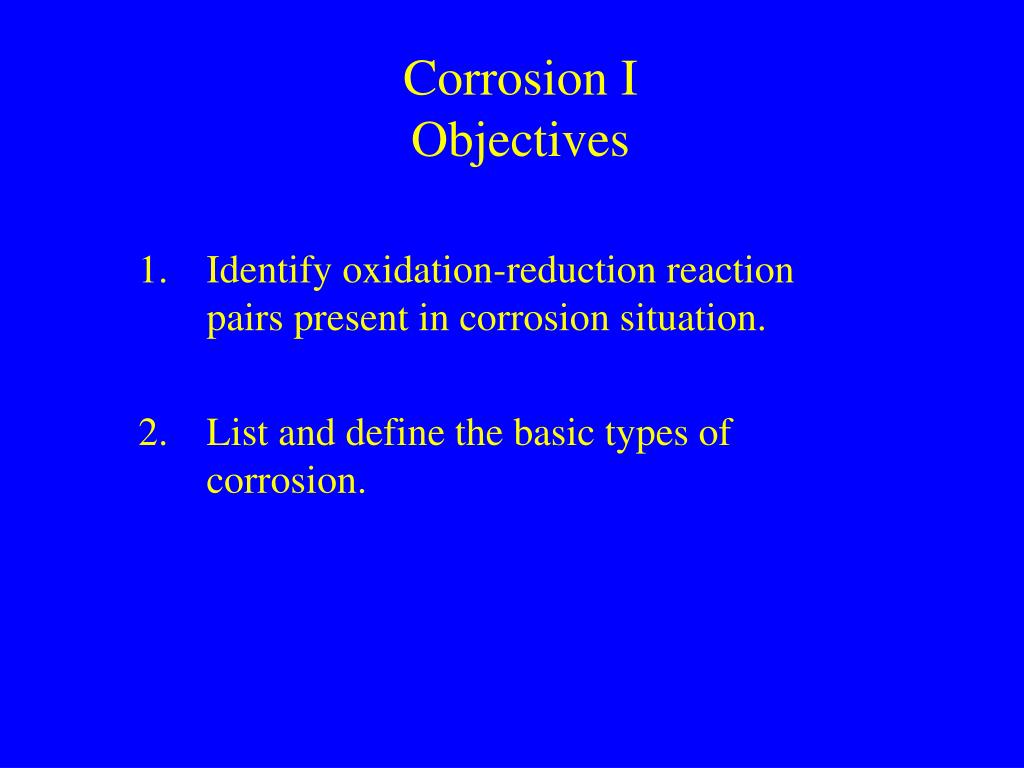 Corrosion I
Objectives

1. Identify oxidation-reduction reaction pairs present in corrosion situation.

2. List and define the basic types of corrosion.